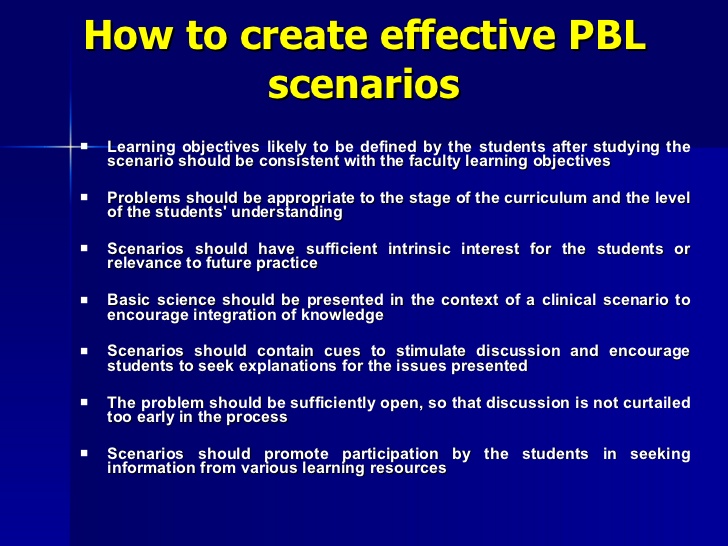 How to create effective PBL scenarios

▪ Learning objectives likely to be defined by the students after studying the scenario should be consistent with the faculty learning objectives

▪ Problems should be appropriate to the stage of the curriculum and the level of the students' understanding

▪ Scenarios should have sufficient intrinsic interest for the students or relevance to future practice

▪ Basic science should be presented in the context of a clinical scenario to encourage integration of knowledge

▪ Scenarios should contain cues to stimulate discussion and encourage students to seek explanations for the issues presented

▪ The problem should be sufficiently open, so that discussion is not curtailed too early in the process

▪ Scenarios should promote participation by the students in seeking information from various learning resources